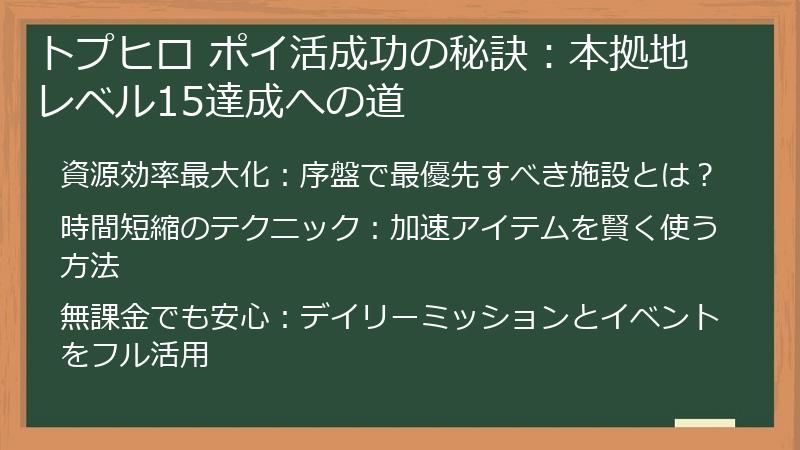 トプヒロ ポイ活成功の秘訣：本拠地レベル15達成への道

資源効率最大化：序盤で最優先すべき施設とは？

時間短縮のテクニック：加速アイテムを賢く使う方法

無課金でも安心：デイリーミッションとイベントをフル活用